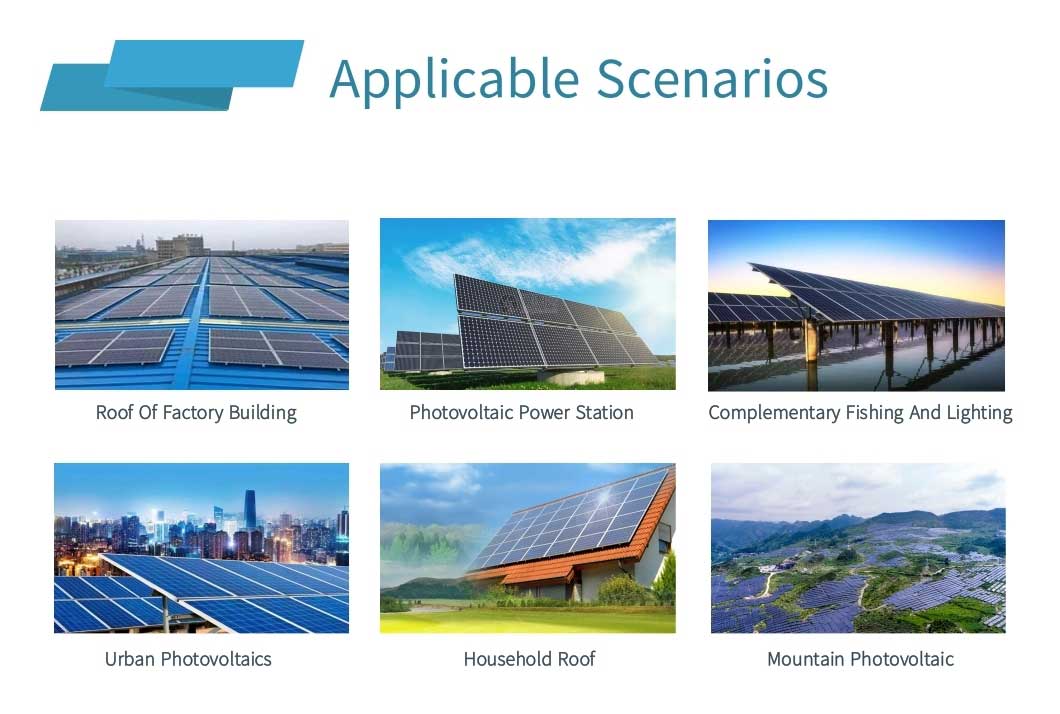 Applicable Scenarios

Roof Of Factory Building

Photovoltaic Power Station

Complementary Fishing And Lighting

Urban Photovoltaics

Household Roof

Mountain Photovoltaic